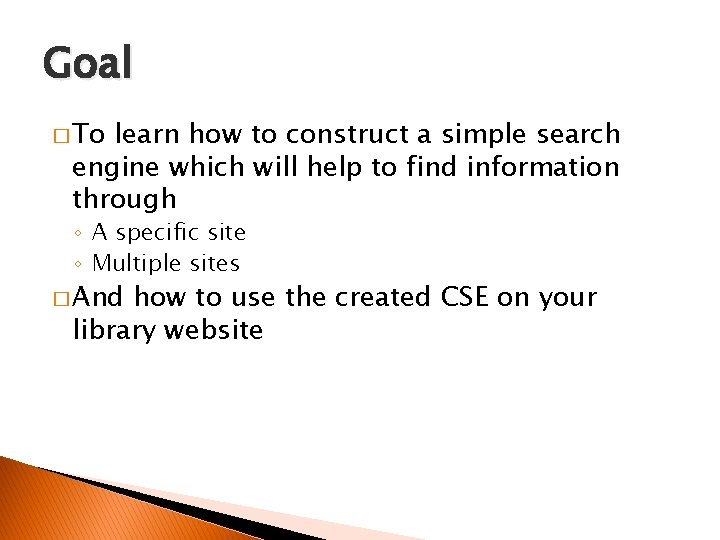 Goal

□ To learn how to construct a simple search engine which will help to find information through
◦ A specific site
◦ Multiple sites

□ And how to use the created CSE on your library website